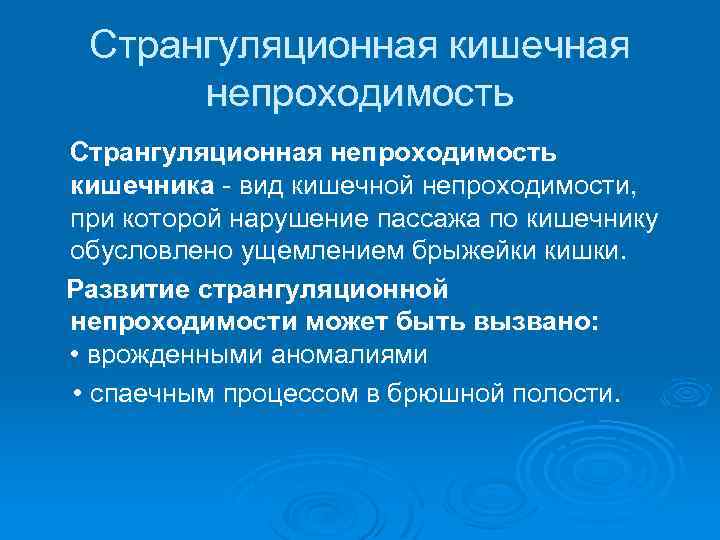 Странгуляционная кишечная непроходимость

Странгуляционная непроходимость кишечника - вид кишечной непроходимости, при которой нарушение пассажа по кишечнику обусловлено ущемлением брыжейки кишки.

Развитие странгуляционной непроходимости может быть вызвано:
• врожденными аномалиями
• спаечным процессом в брюшной полости.